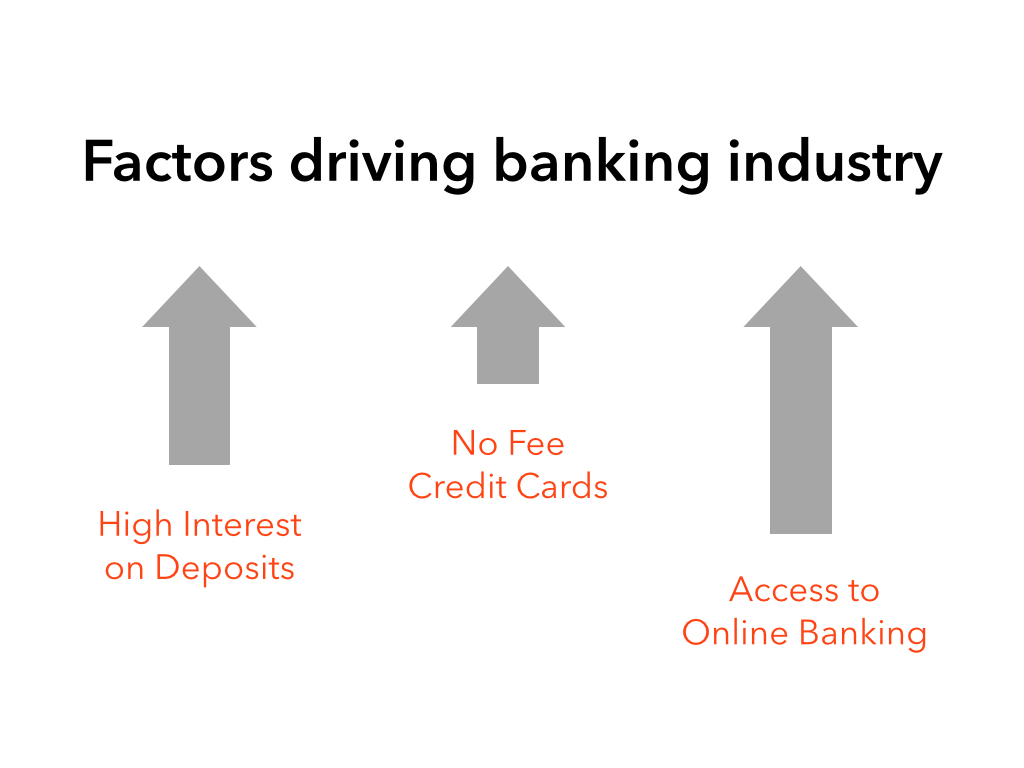 Factors driving banking industry

High Interest on Deposits

No Fee Credit Cards

Access to Online Banking